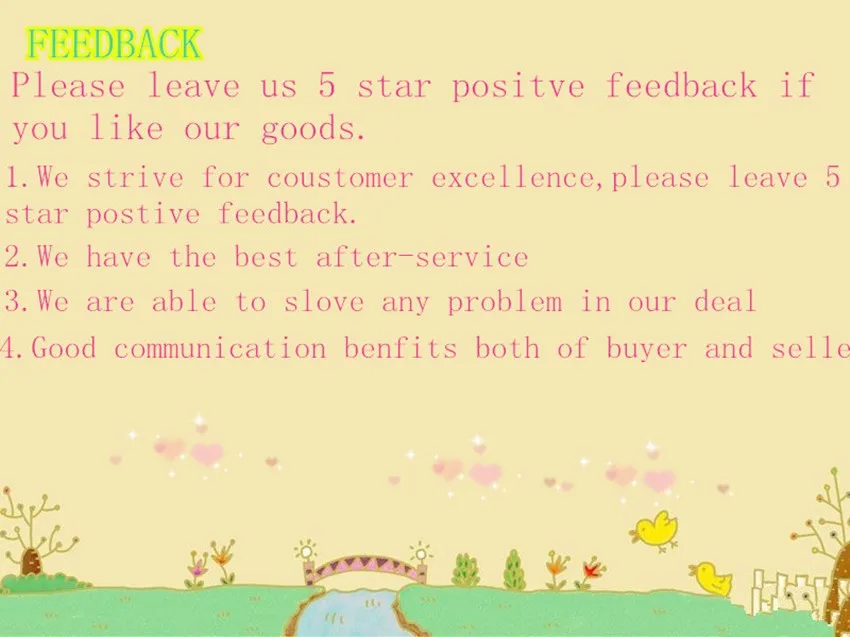 FEEDBACK

Please leave us 5 star positve feedback if you like our goods.

1.We strive for coustomer excellence,please leave 5 star postive feedback.

2.We have the best after-service

3.We are able to slove any problem in our deal

4.Good communication benfits both of buyer and selle